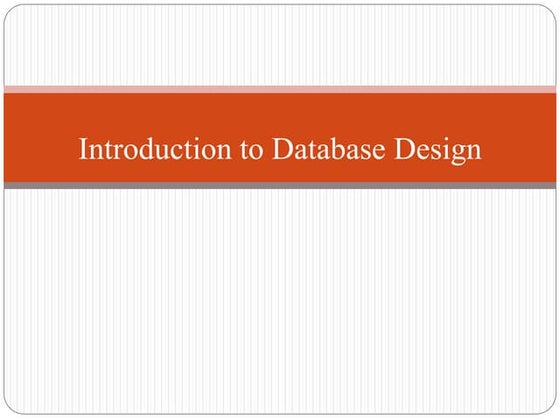 Introduction to Database Design